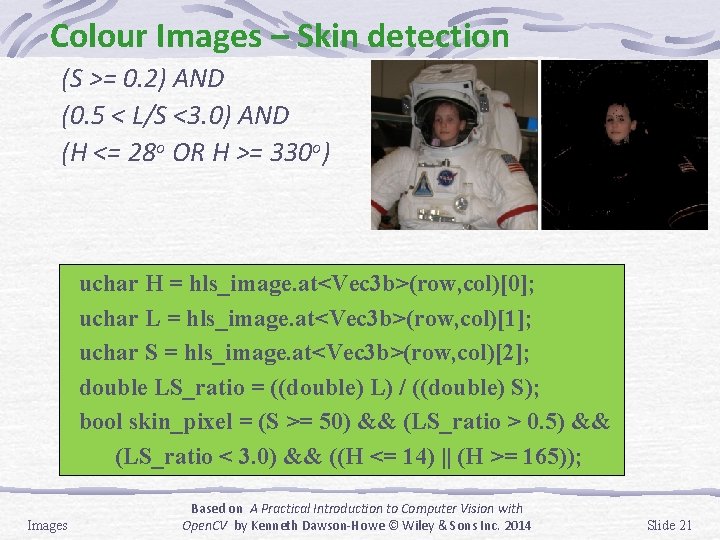 Colour Images – Skin detection

(S >= 0.2) AND
(0.5 < L/S <3.0) AND
(H <= 28$^o$ OR H >= 330$^o$)

uchar H = hls_image.at<Vec3b>(row,col)[0];
uchar L = hls_image.at<Vec3b>(row,col)[1];
uchar S = hls_image.at<Vec3b>(row,col)[2];
double LS_ratio = ((double) L) / ((double) S);
bool skin_pixel = (S >= 50) && (LS_ratio > 0.5) &&
(LS_ratio < 3.0) && ((H <= 14) || (H >= 165));

Images

Based on A Practical Introduction to Computer Vision with OpenCV by Kenneth Dawson-Howe © Wiley & Sons Inc. 2014

Slide 21